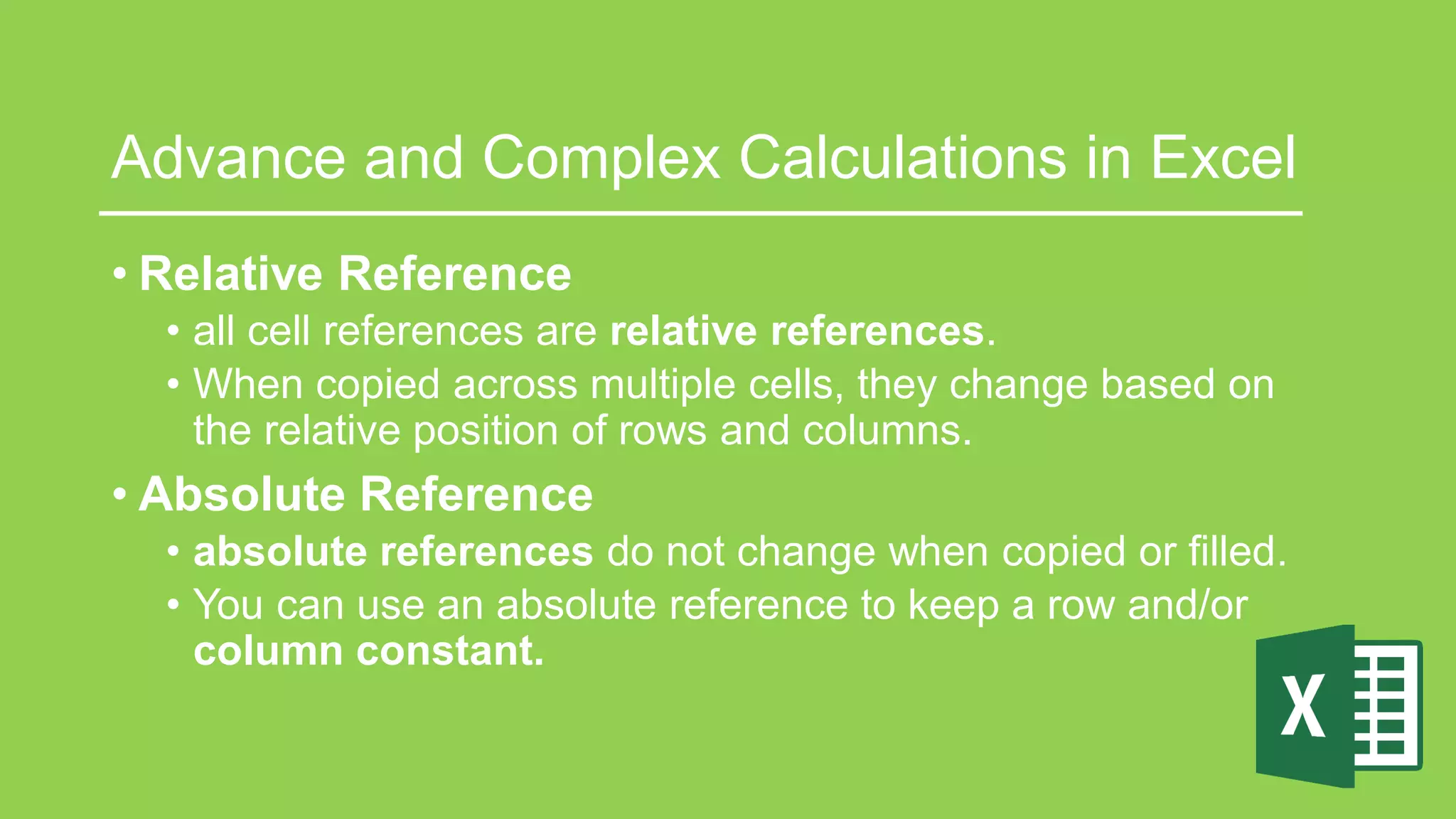 Advance and Complex Calculations in Excel

• Relative Reference
  • all cell references are relative references.
  • When copied across multiple cells, they change based on the relative position of rows and columns.
• Absolute Reference
  • absolute references do not change when copied or filled.
  • You can use an absolute reference to keep a row and/or column constant.

X